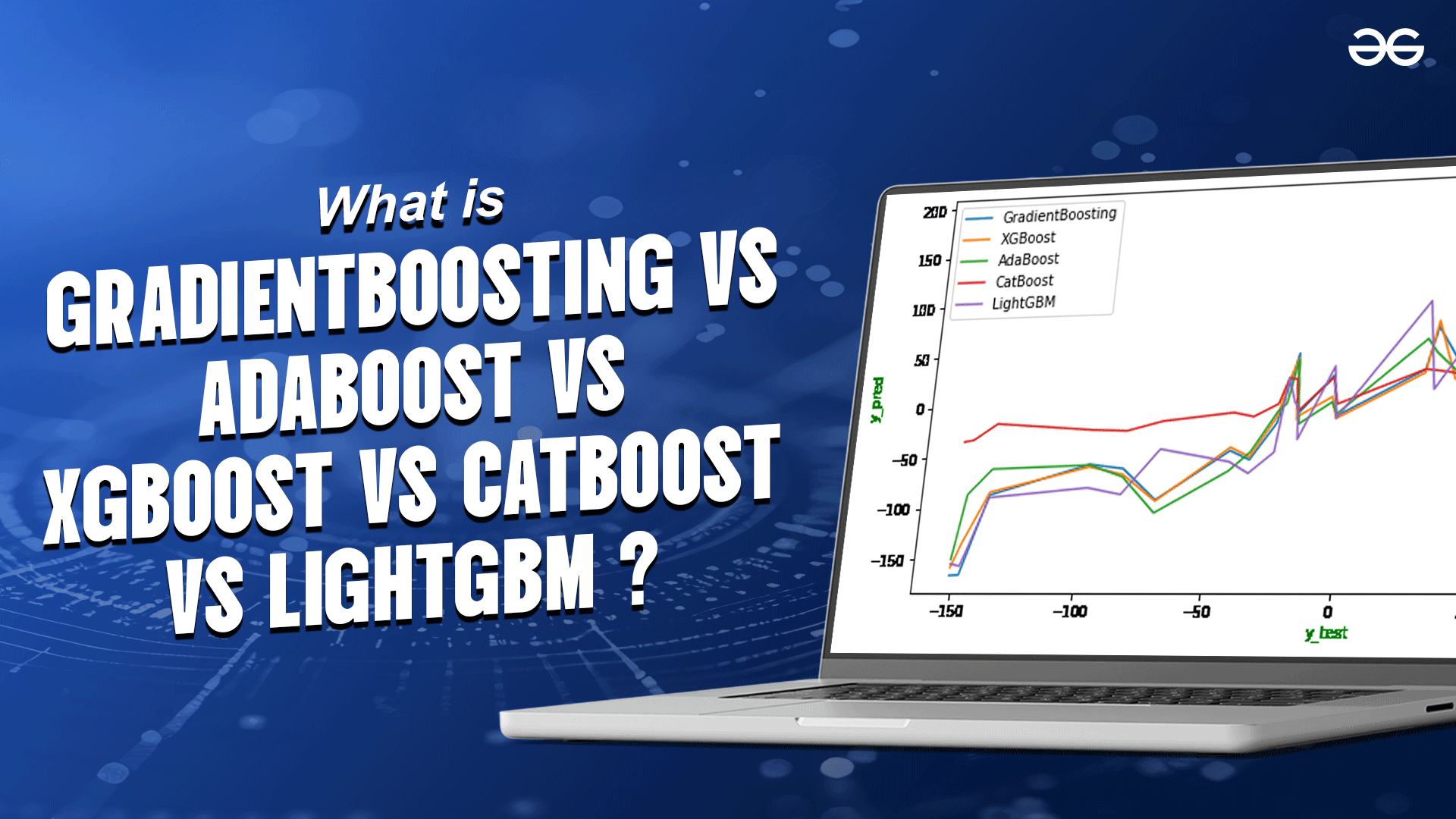 What is
GRADIENTBOOSTING VS ADABOOST VS XGBOOST VS CATBOOST VS LIGHTGBM ?

GradientBoosting
XGBoost
AdaBoost
CatBoost
LightGBM

200
150
100
50
0
−50
−100
−150
y_pred

−150
−100
−50
0
y_test